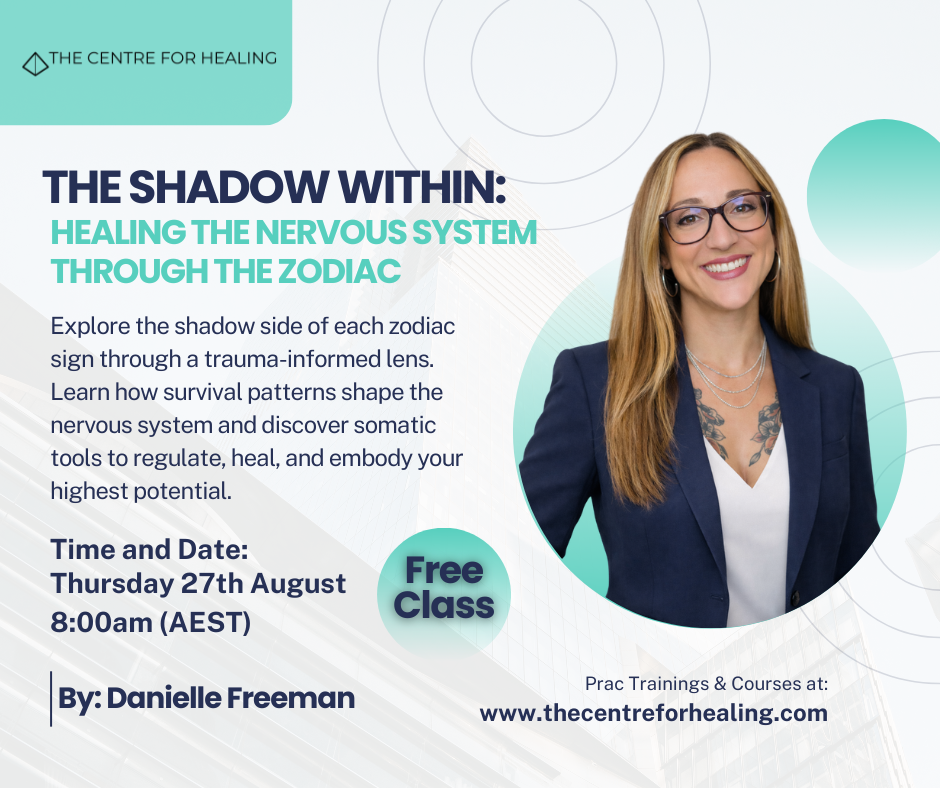 THE CENTRE FOR HEALING

THE SHADOW WITHIN:
HEALING THE NERVOUS SYSTEM THROUGH THE ZODIAC

Explore the shadow side of each zodiac sign through a trauma-informed lens. Learn how survival patterns shape the nervous system and discover somatic tools to regulate, heal, and embody your highest potential.

Time and Date:
Thursday 27th August
8:00am (AEST)

Free Class

By: Danielle Freeman

Prac Trainings & Courses at:
www.thecentreforhealing.com